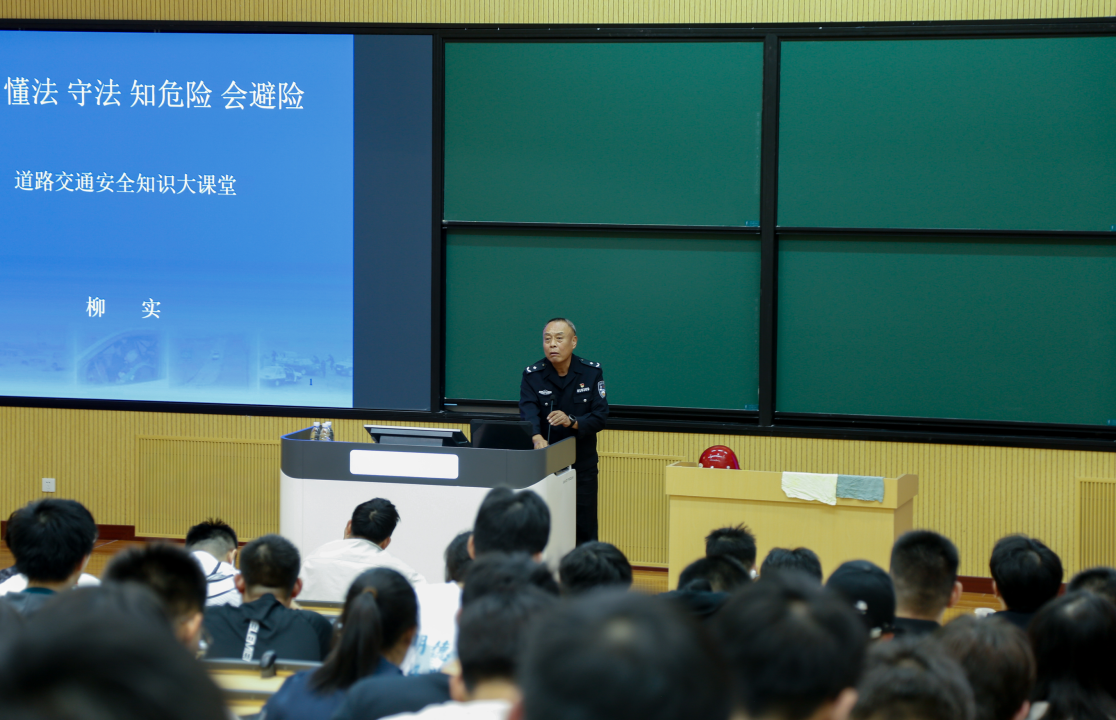 懂法 守法 知危险 会避险

道路交通安全知识大课堂

柳 实